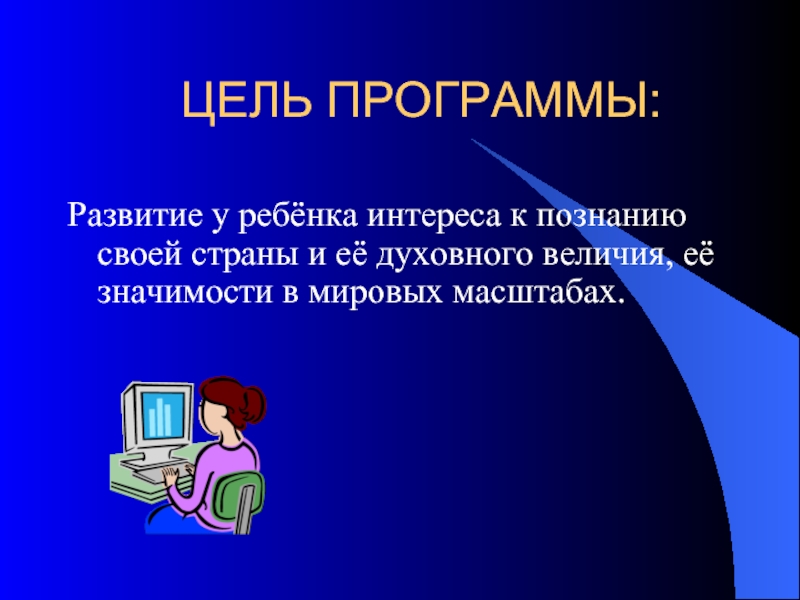 ЦЕЛЬ ПРОГРАММЫ:

Развитие у ребёнка интереса к познанию своей страны и её духовного величия, её значимости в мировых масштабах.